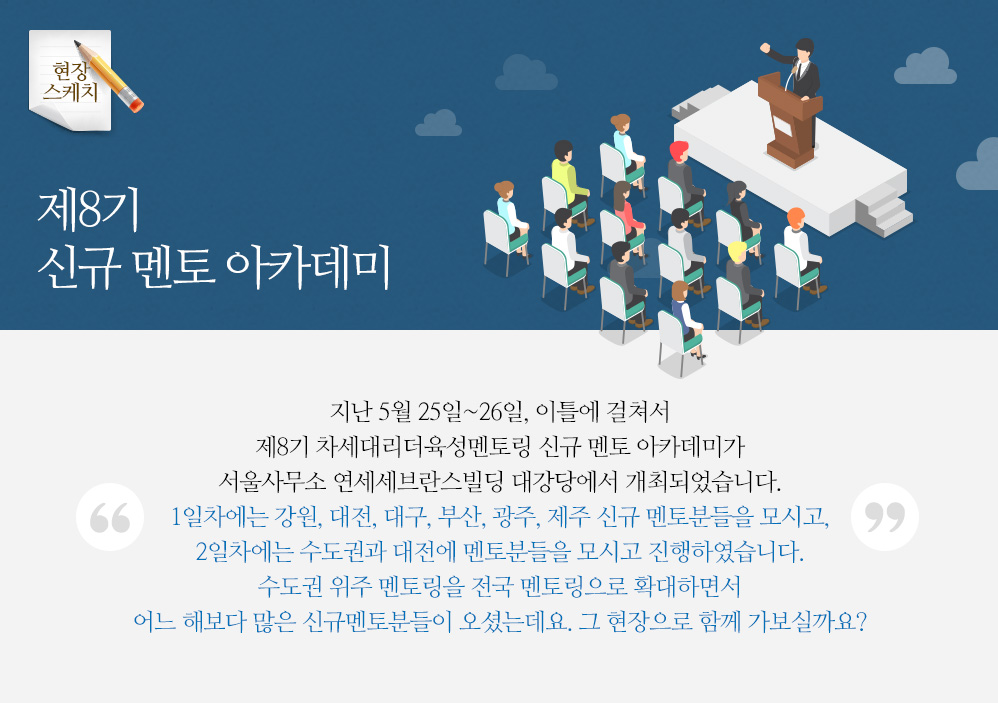 현장
스케치

제8기
신규 멘토 아카데미

지난 5월 25일~26일, 이틀에 걸쳐서
제8기 차세대리더육성멘토링 신규 멘토 아카데미가
서울사무소 연세세브란스빌딩 대강당에서 개최되었습니다.
1일차에는 강원, 대전, 대구, 부산, 광주, 제주 신규 멘토분들을 모시고,
2일차에는 수도권과 대전에 멘토분들을 모시고 진행하였습니다.
수도권 위주 멘토링을 전국 멘토링으로 확대하면서
어느 해보다 많은 신규멘토분들이 오셨는데요. 그 현장으로 함께 가보실까요?